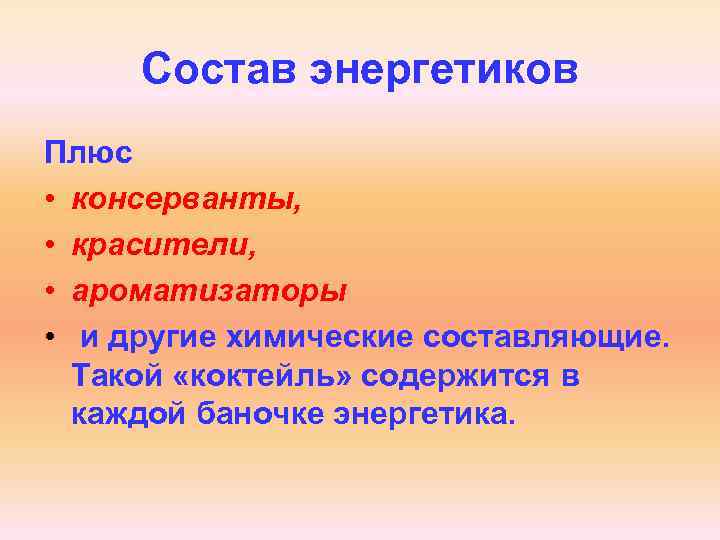 Состав энергетиков

Плюс

• консерванты,
• красители,
• ароматизаторы
• и другие химические составляющие. Такой «коктейль» содержится в каждой баночке энергетика.